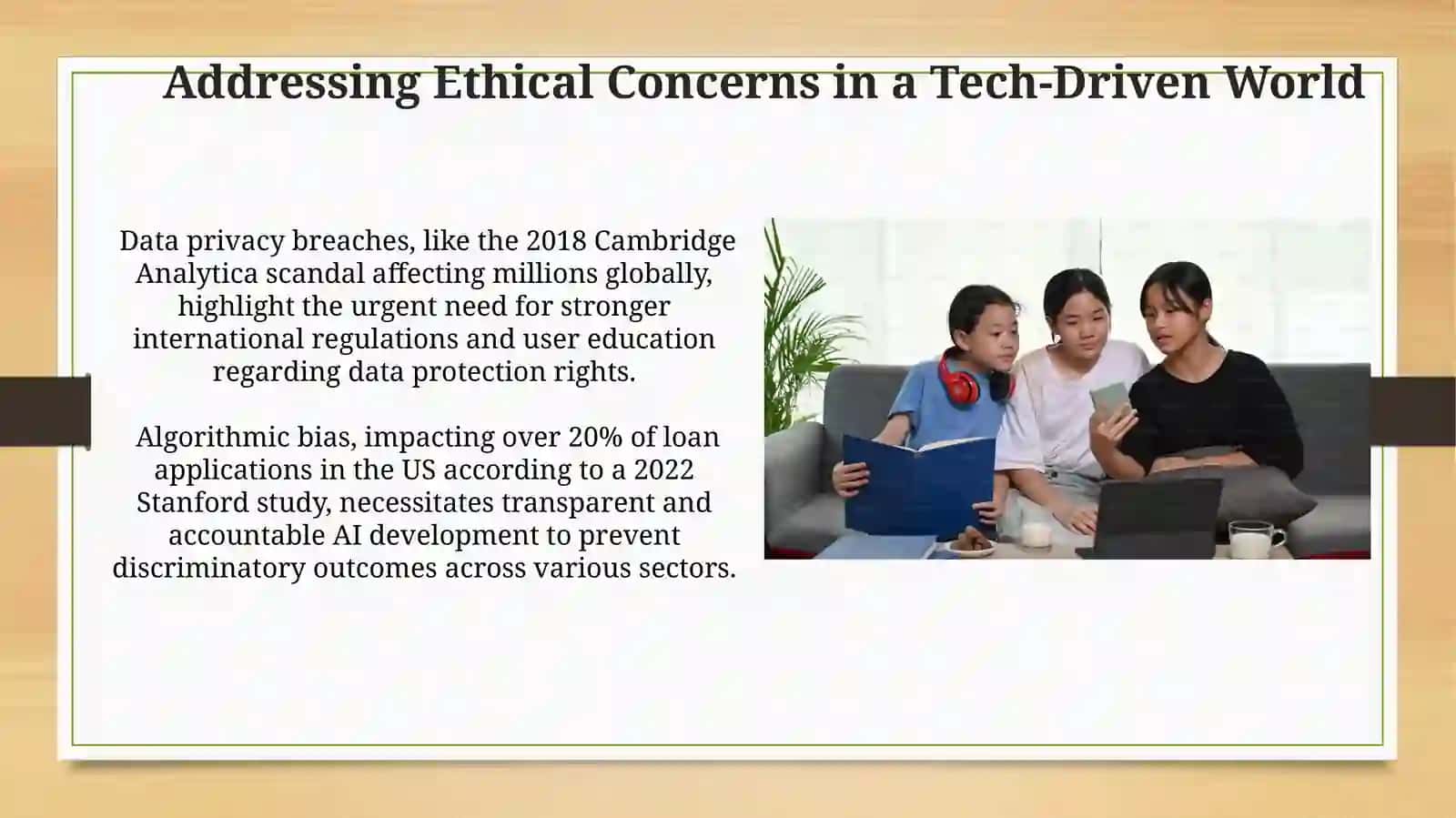 Addressing Ethical Concerns in a Tech-Driven World

Data privacy breaches, like the 2018 Cambridge Analytica scandal affecting millions globally, highlight the urgent need for stronger international regulations and user education regarding data protection rights.

Algorithmic bias, impacting over 20% of loan applications in the US according to a 2022 Stanford study, necessitates transparent and accountable AI development to prevent discriminatory outcomes across various sectors.